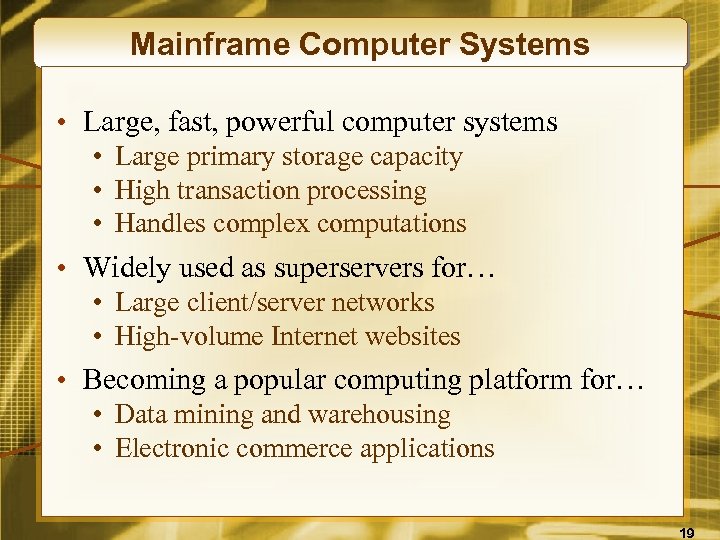 Mainframe Computer Systems

• Large, fast, powerful computer systems
  • Large primary storage capacity
  • High transaction processing
  • Handles complex computations

• Widely used as superservers for…
  • Large client/server networks
  • High-volume Internet websites

• Becoming a popular computing platform for…
  • Data mining and warehousing
  • Electronic commerce applications

19